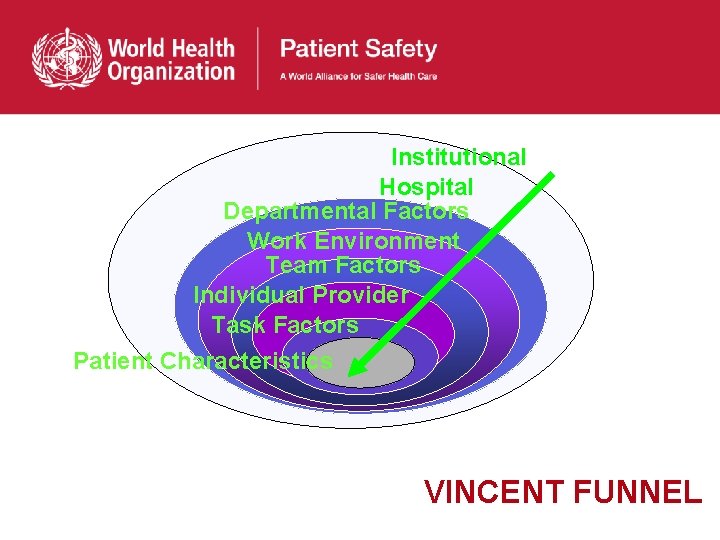 World Health Organization

Patient Safety
A World Alliance for Safer Health Care

Institutional
Hospital
Departmental Factors
Work Environment
Team Factors
Individual Provider
Task Factors
Patient Characteristics

VINCENT FUNNEL